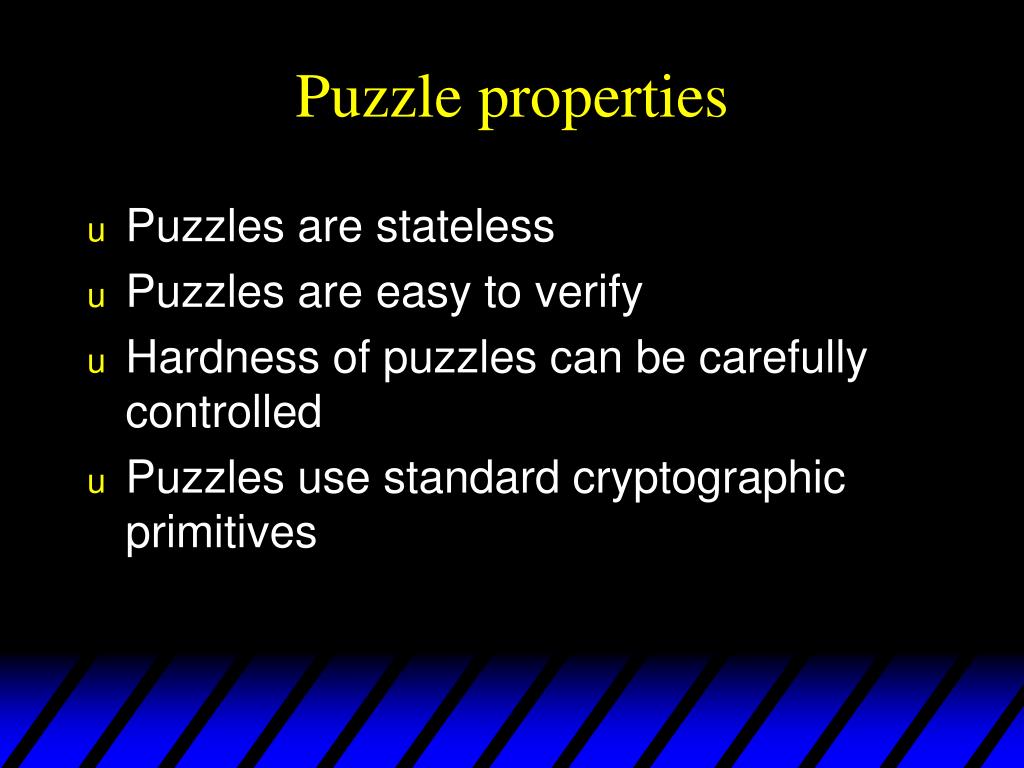 Puzzle properties

u Puzzles are stateless
u Puzzles are easy to verify
u Hardness of puzzles can be carefully controlled
u Puzzles use standard cryptographic primitives